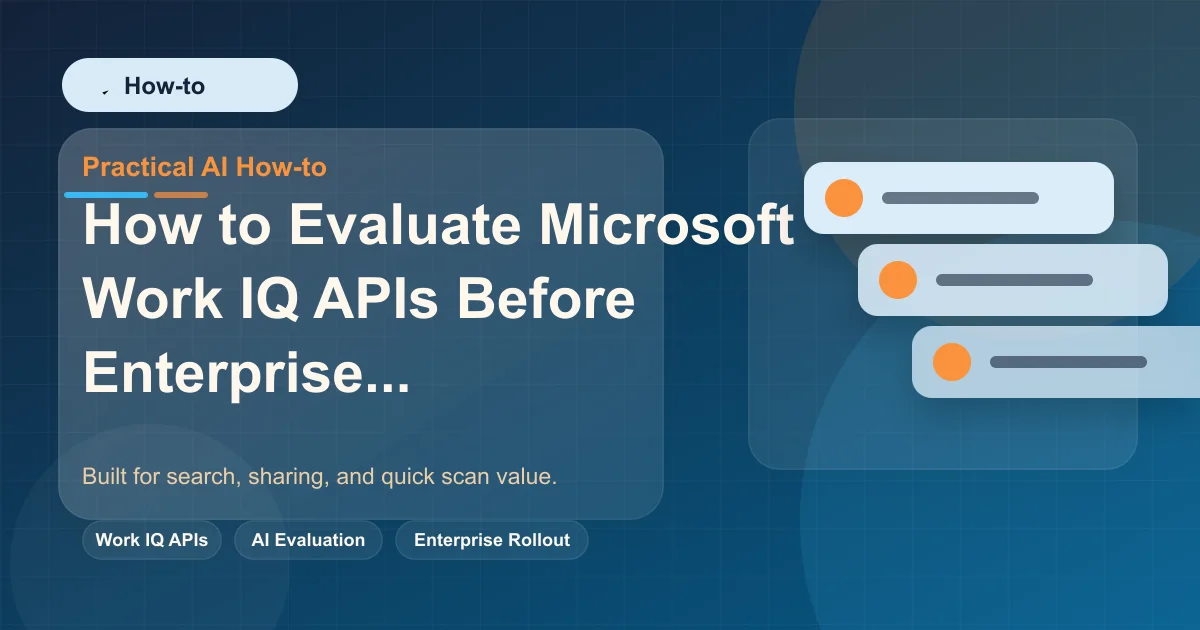 How-to

Practical AI How-to

How to Evaluate Microsoft Work IQ APIs Before Enterprise...

Built for search, sharing, and quick scan value.

Work IQ APIs

AI Evaluation

Enterprise Rollout